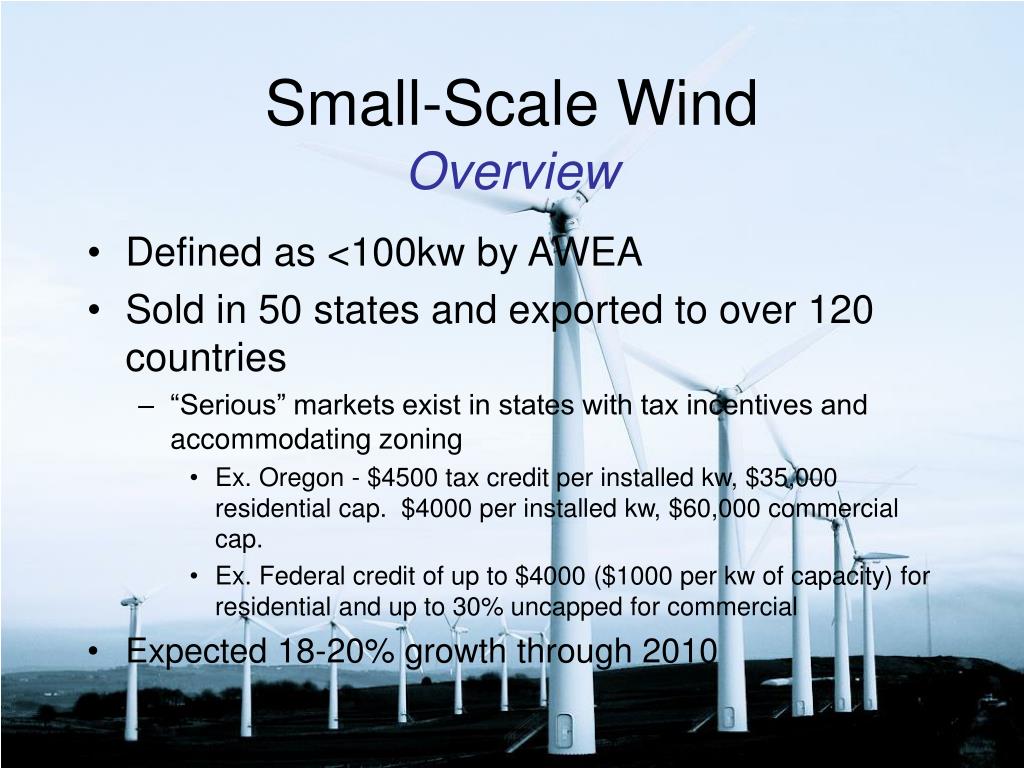 Small-Scale Wind
Overview

• Defined as <100kw by AWEA
• Sold in 50 states and exported to over 120 countries
– “Serious” markets exist in states with tax incentives and accommodating zoning
• Ex. Oregon - \$4500 tax credit per installed kw, \$35,000 residential cap. \$4000 per installed kw, \$60,000 commercial cap.
• Ex. Federal credit of up to \$4000 (\$1000 per kw of capacity) for residential and up to 30% uncapped for commercial
• Expected 18-20% growth through 2010